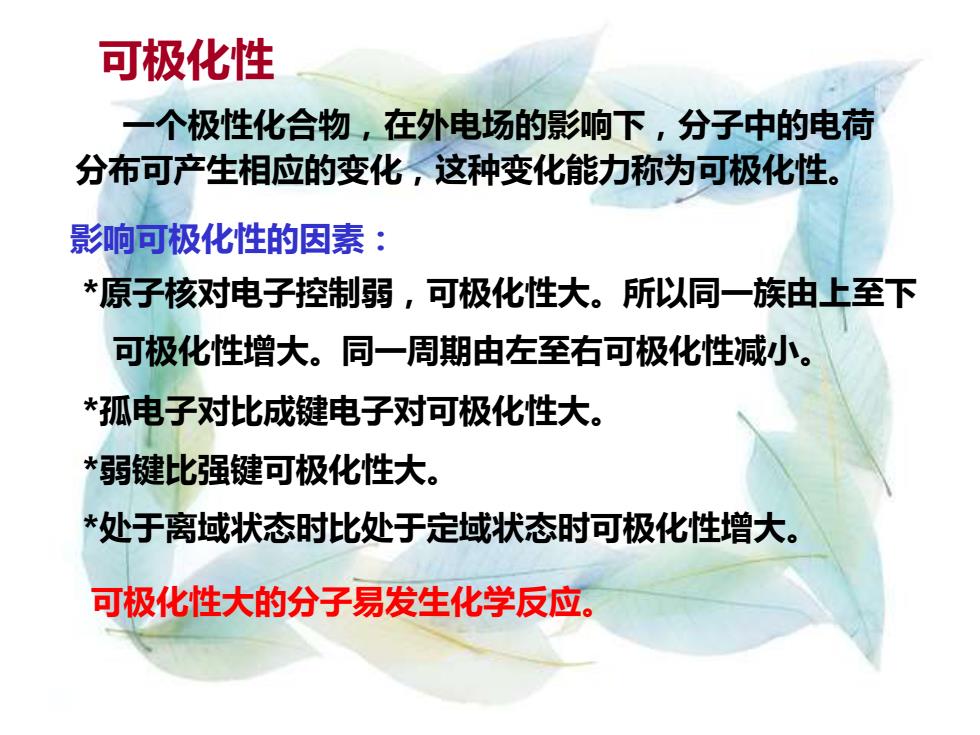 可极化性

一个极性化合物，在外电场的影响下，分子中的电荷分布可产生相应的变化，这种变化能力称为可极化性。

影响可极化性的因素：

*原子核对电子控制弱，可极化性大。所以同一族由上至下可极化性增大。同一周期由左至右可极化性减小。

*孤电子对比成键电子对可极化性大。

*弱键比强键可极化性大。

*处于离域状态时比处于定域状态时可极化性增大。

可极化性大的分子易发生化学反应。